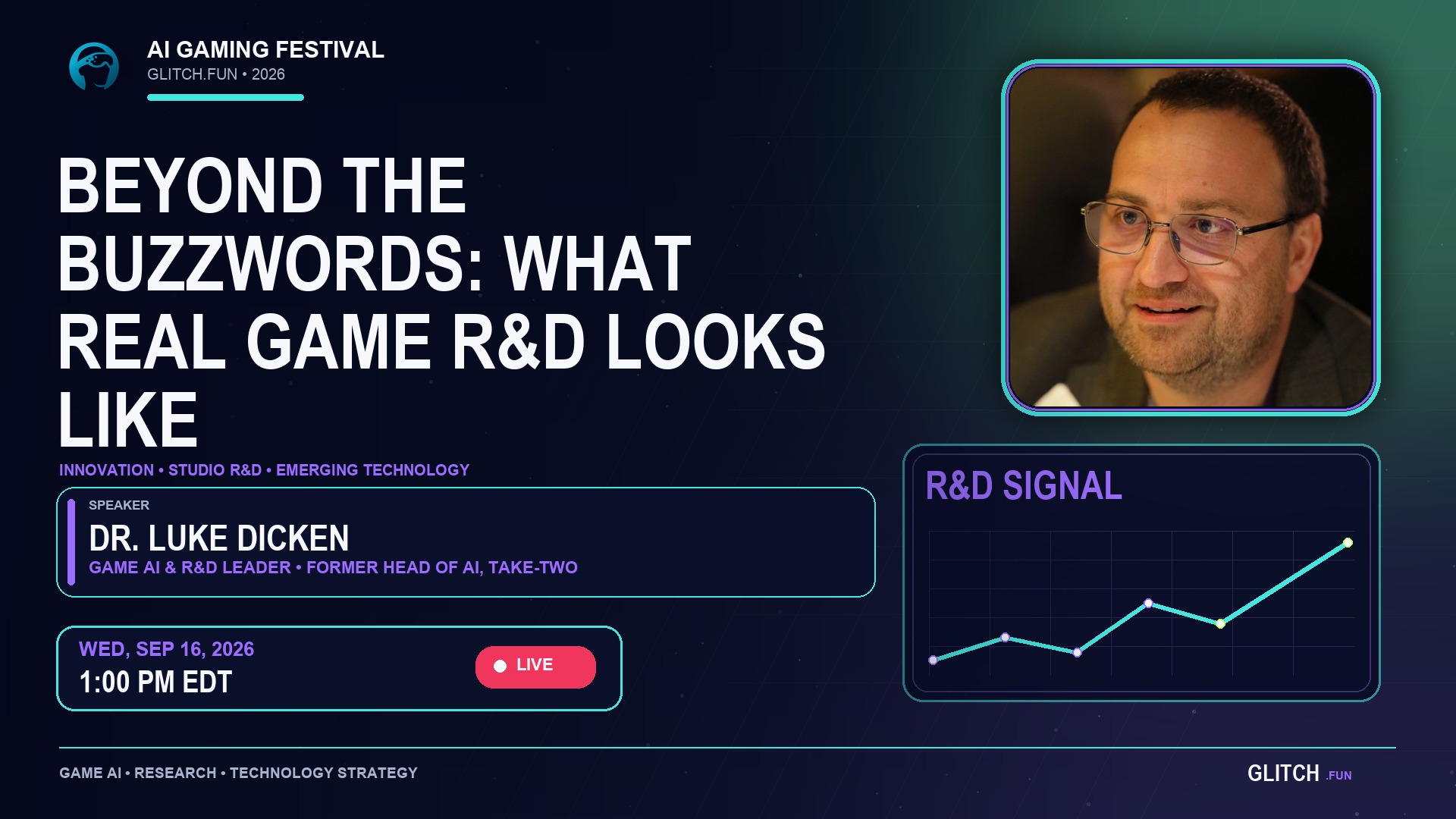 AI GAMING FESTIVAL
GLITCH.FUN • 2026

BEYOND THE BUZZWORDS: WHAT REAL GAME R&D LOOKS LIKE

INNOVATION • STUDIO R&D • EMERGING TECHNOLOGY

SPEAKER
DR. LUKE DICKEN
GAME AI & R&D LEADER • FORMER HEAD OF AI, TAKE-TWO

WED, SEP 16, 2026
1:00 PM EDT

LIVE

R&D SIGNAL

GAME AI • RESEARCH • TECHNOLOGY STRATEGY

GLITCH .FUN